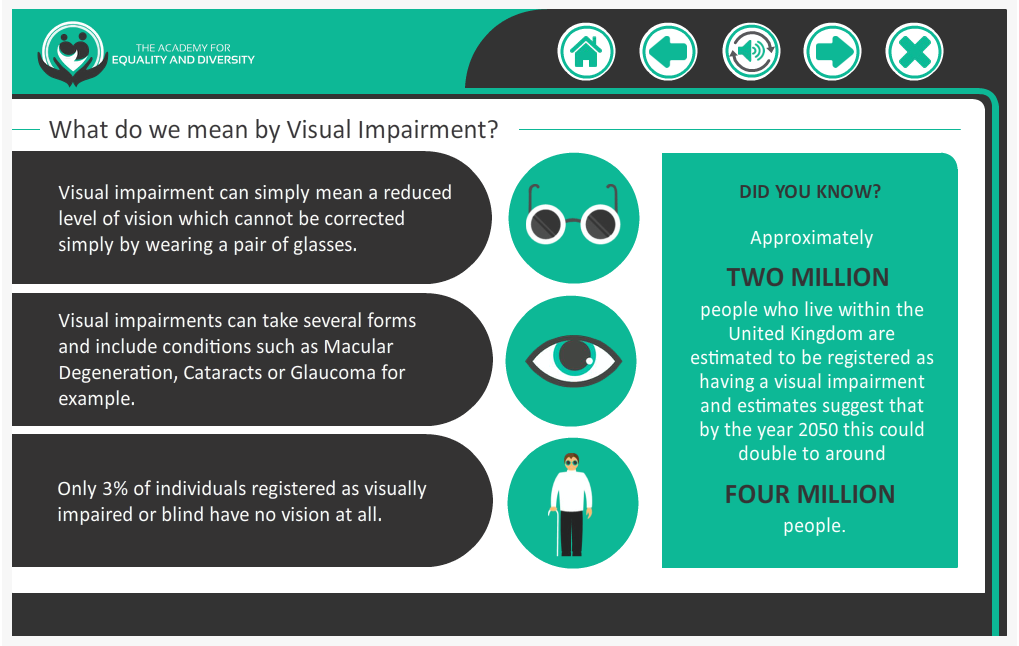 THE ACADEMY FOR
EQUALITY AND DIVERSITY

What do we mean by Visual Impairment?

Visual impairment can simply mean a reduced level of vision which cannot be corrected simply by wearing a pair of glasses.

Visual impairments can take several forms and include conditions such as Macular Degeneration, Cataracts or Glaucoma for example.

Only 3% of individuals registered as visually impaired or blind have no vision at all.

DID YOU KNOW?

Approximately

TWO MILLION

people who live within the United Kingdom are estimated to be registered as having a visual impairment and estimates suggest that by the year 2050 this could double to around

FOUR MILLION

people.